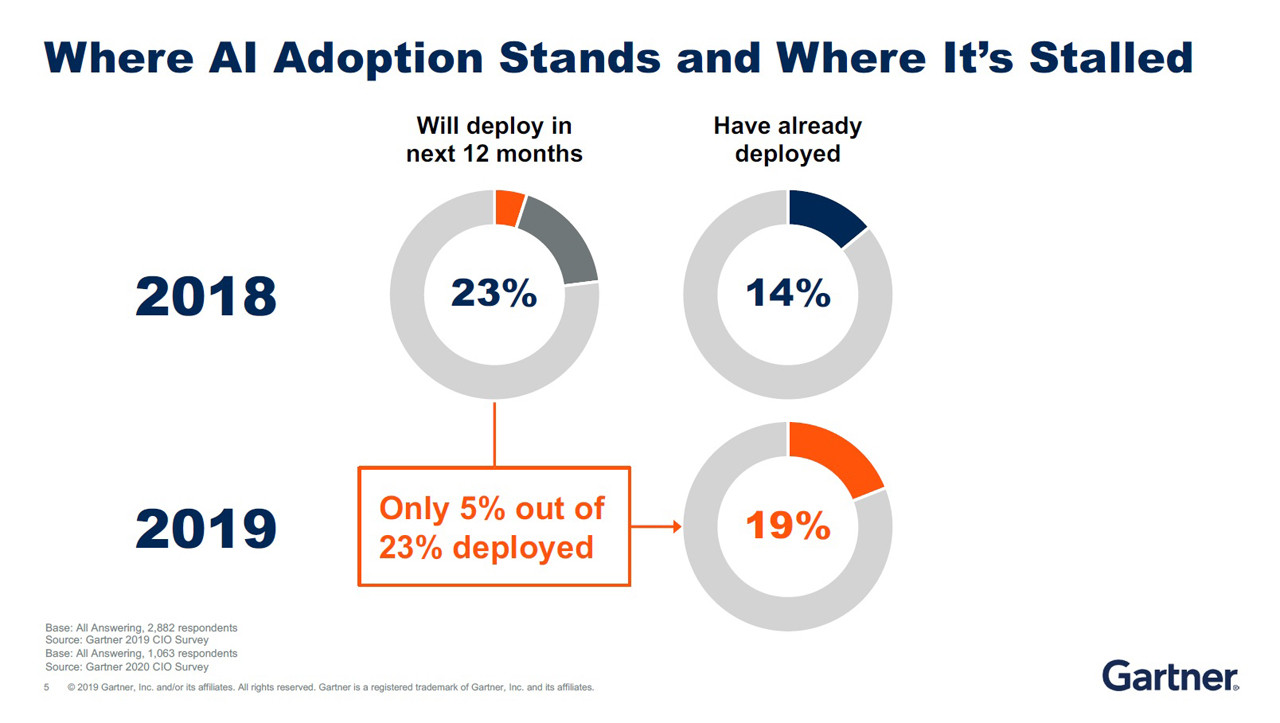 Where AI Adoption Stands and Where It's Stalled

Will deploy in next 12 months

Have already deployed

2018

23%

14%

2019

Only 5% out of 23% deployed

19%

Base: All Answering, 2,882 respondents
Source: Gartner 2019 CIO Survey
Base: All Answering, 1,063 respondents
Source: Gartner 2020 CIO Survey

5 © 2019 Gartner, Inc. and/or its affiliates. All rights reserved. Gartner is a registered trademark of Gartner, Inc. and its affiliates.

Gartner®